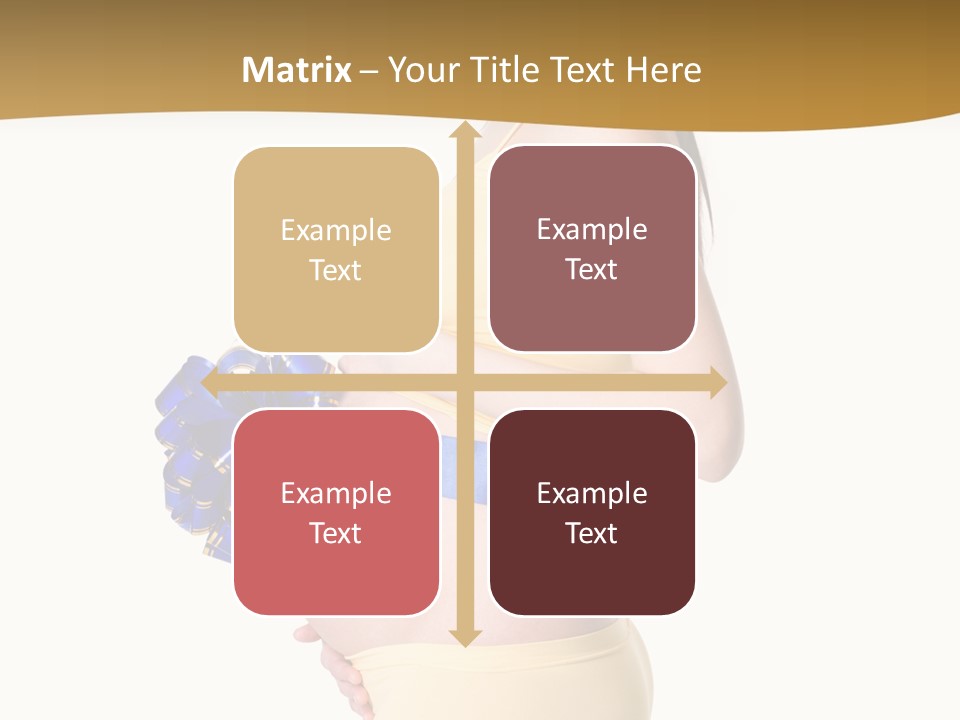 Matrix – Your Title Text Here

Example Text

Example Text

Example Text

Example Text